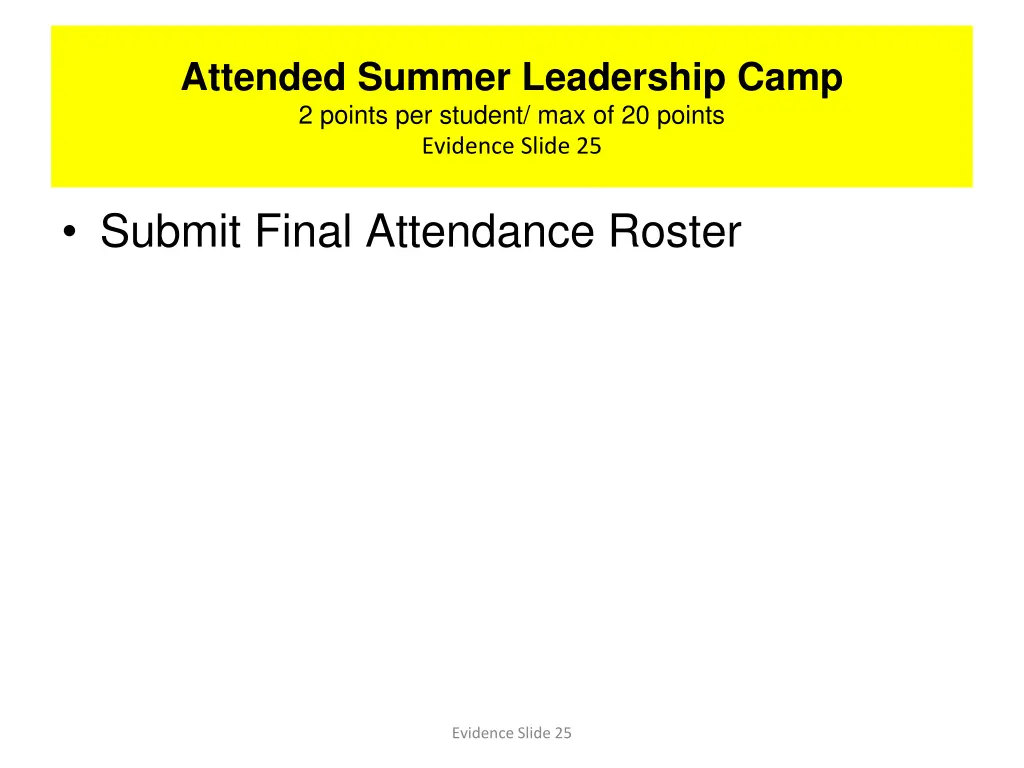 Attended Summer Leadership Camp
2 points per student/ max of 20 points
Evidence Slide 25

• Submit Final Attendance Roster

Evidence Slide 25